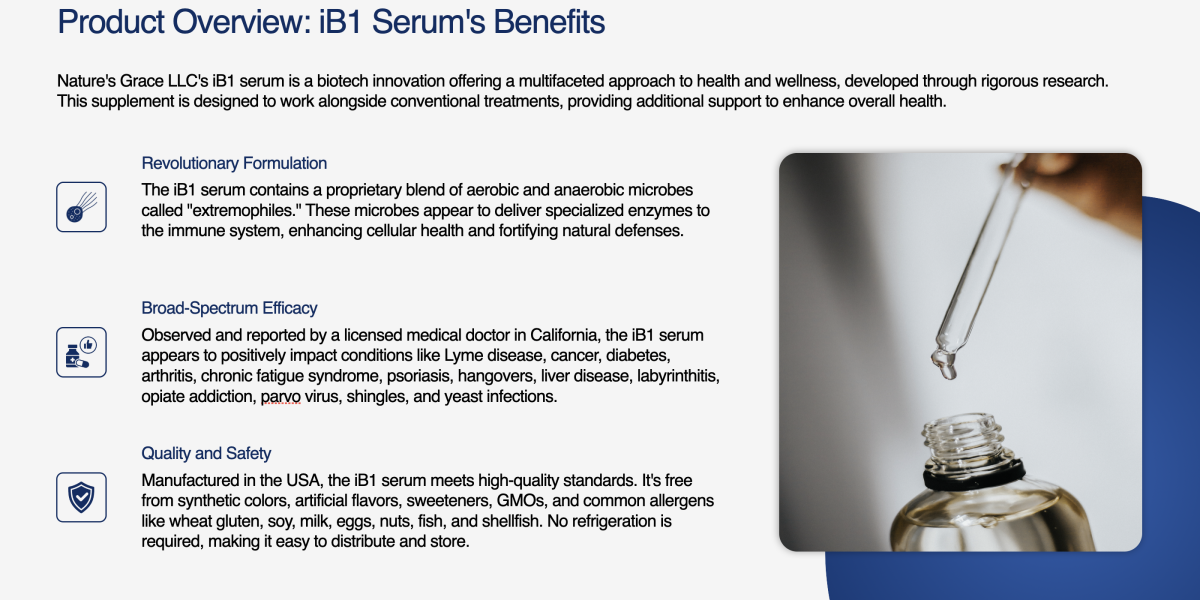 Product Overview: iB1 Serum's Benefits

Nature's Grace LLC's iB1 serum is a biotech innovation offering a multifaceted approach to health and wellness, developed through rigorous research. This supplement is designed to work alongside conventional treatments, providing additional support to enhance overall health.

Revolutionary Formulation

The iB1 serum contains a proprietary blend of aerobic and anaerobic microbes called "extremophiles." These microbes appear to deliver specialized enzymes to the immune system, enhancing cellular health and fortifying natural defenses.

Broad-Spectrum Efficacy

Observed and reported by a licensed medical doctor in California, the iB1 serum appears to positively impact conditions like Lyme disease, cancer, diabetes, arthritis, chronic fatigue syndrome, psoriasis, hangovers, liver disease, labyrinthitis, opiate addiction, parvo virus, shingles, and yeast infections.

Quality and Safety

Manufactured in the USA, the iB1 serum meets high-quality standards. It's free from synthetic colors, artificial flavors, sweeteners, GMOs, and common allergens like wheat gluten, soy, milk, eggs, nuts, fish, and shellfish. No refrigeration is required, making it easy to distribute and store.